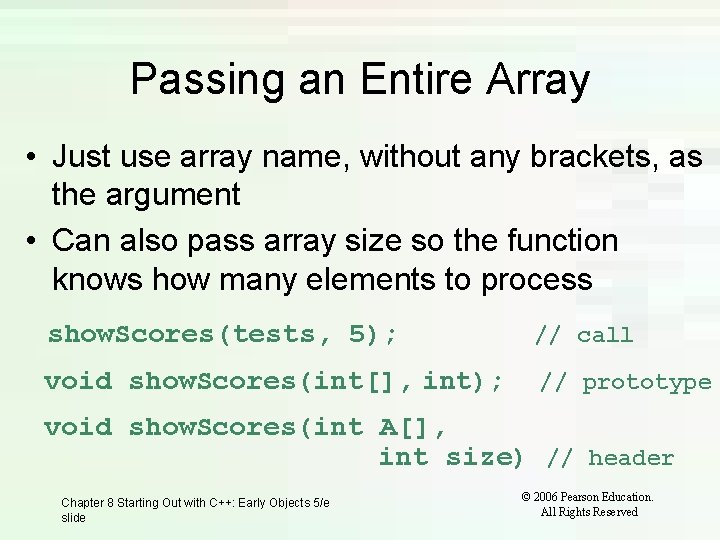 Passing an Entire Array

• Just use array name, without any brackets, as the argument
• Can also pass array size so the function knows how many elements to process

showScores(tests, 5);          // call
void showScores(int[], int);  // prototype
void showScores(int A[],
                int size) // header

Chapter 8 Starting Out with C++: Early Objects 5/e slide

© 2006 Pearson Education. All Rights Reserved